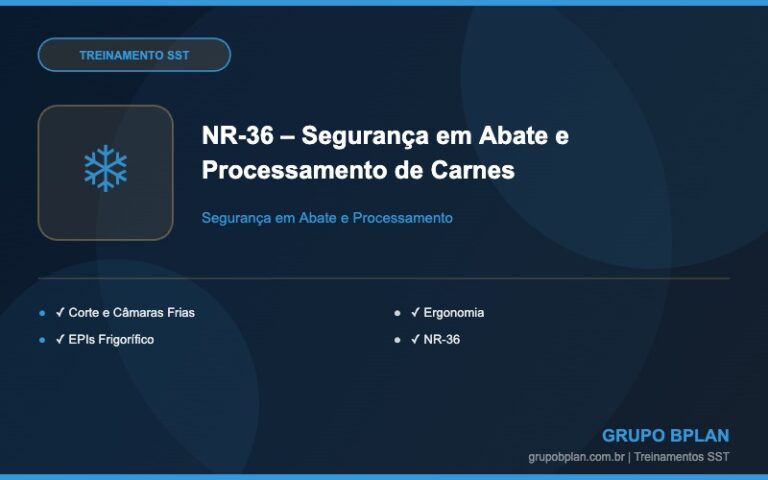 TREINAMENTO SST

NR-36 – Segurança em Abate e Processamento de Carnes

Segurança em Abate e Processamento

- ✓ Corte e Câmaras Frias
- ✓ EPIs Frigorífico

- ✓ Ergonomia
- ✓ NR-36

GRUPO BPLAN
grupobplan.com.br | Treinamentos SST